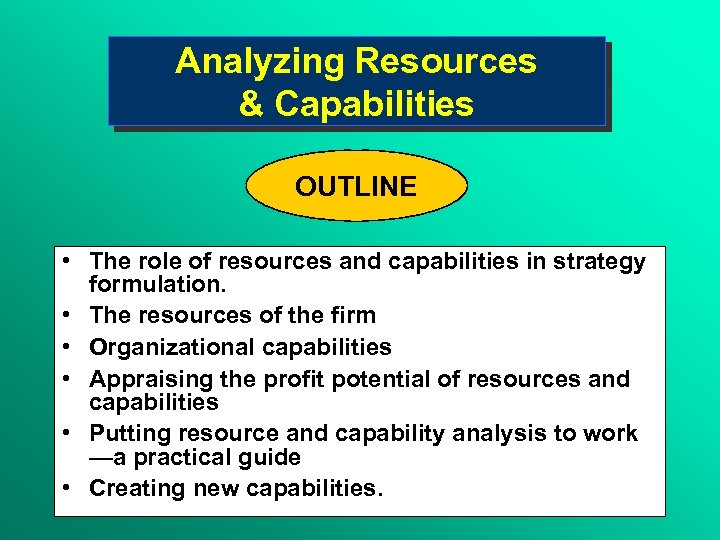 Analyzing Resources & Capabilities

OUTLINE

• The role of resources and capabilities in strategy formulation.
• The resources of the firm
• Organizational capabilities
• Appraising the profit potential of resources and capabilities
• Putting resource and capability analysis to work —a practical guide
• Creating new capabilities.